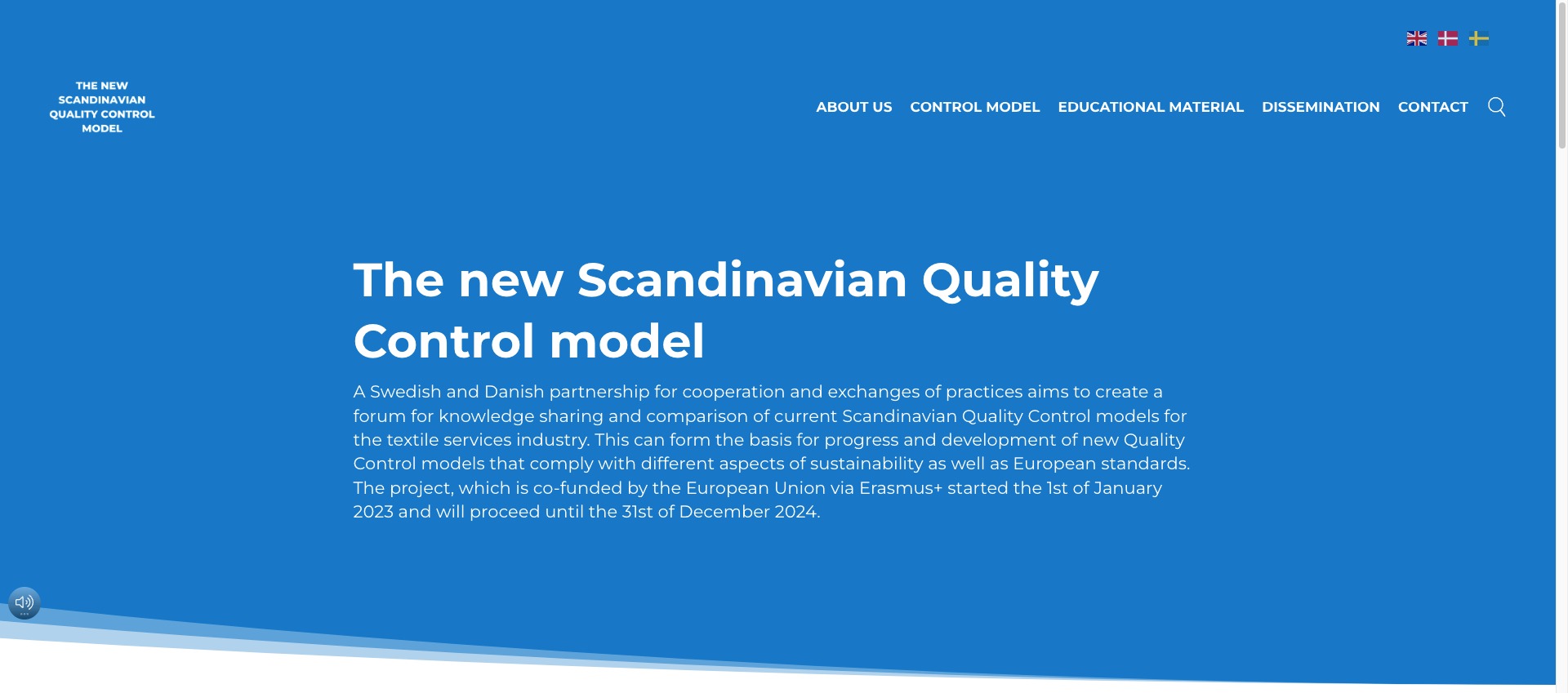 THE NEW SCANDINAVIAN QUALITY CONTROL MODEL

ABOUT US CONTROL MODEL EDUCATIONAL MATERIAL DISSEMINATION CONTACT

The new Scandinavian Quality Control model

A Swedish and Danish partnership for cooperation and exchanges of practices aims to create a forum for knowledge sharing and comparison of current Scandinavian Quality Control models for the textile services industry. This can form the basis for progress and development of new Quality Control models that comply with different aspects of sustainability as well as European standards. The project, which is co-funded by the European Union via Erasmus+ started the 1st of January 2023 and will proceed until the 31st of December 2024.